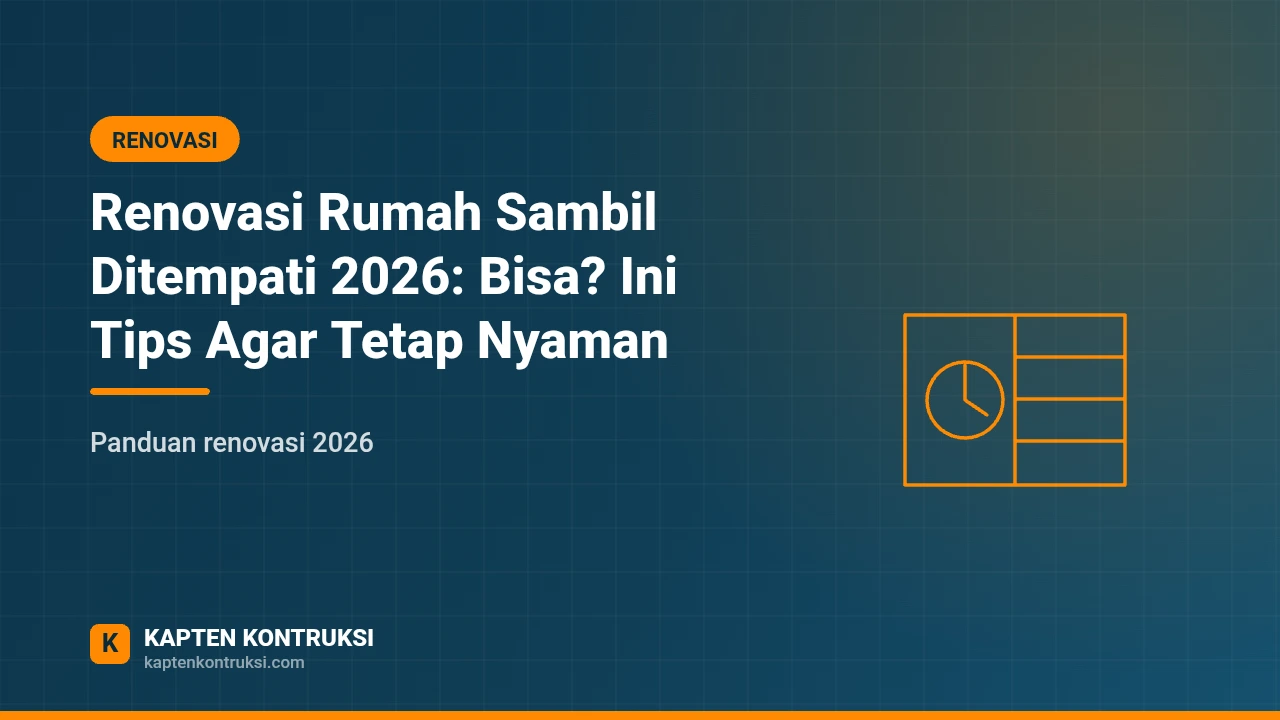 RENOVASI

Renovasi Rumah Sambil Ditempati 2026: Bisa? Ini Tips Agar Tetap Nyaman

Panduan renovasi 2026

K
KAPTEN KONTRUKSI
kaptenkontruksi.com